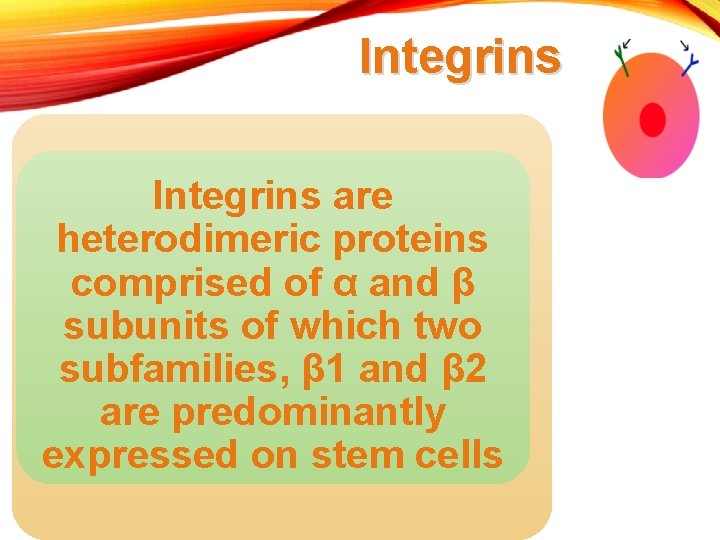 Integrins

Integrins are heterodimeric proteins comprised of α and β subunits of which two subfamilies, β1 and β2 are predominantly expressed on stem cells